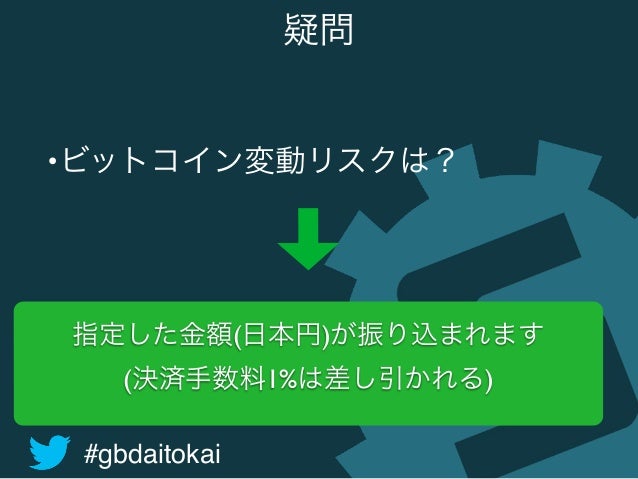 疑問

•ビットコイン変動リスクは？

指定した金額(日本円)が振り込まれます
(決済手数料1%は差し引かれる)

#gbdaitokai